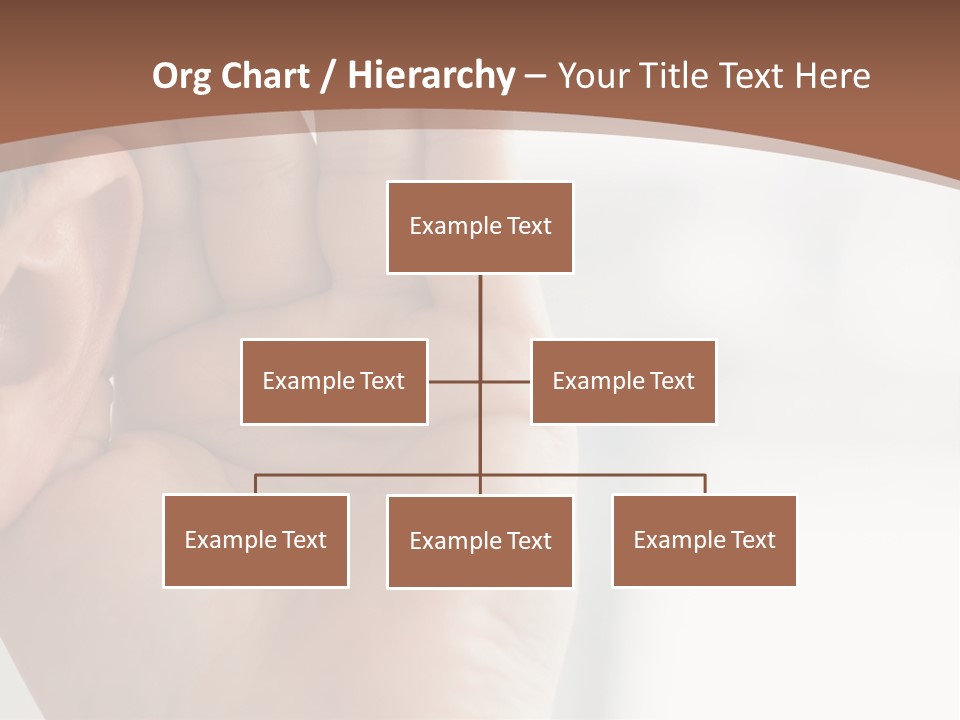 Org Chart / Hierarchy – Your Title Text Here

Example Text

Example Text

Example Text

Example Text

Example Text

Example Text